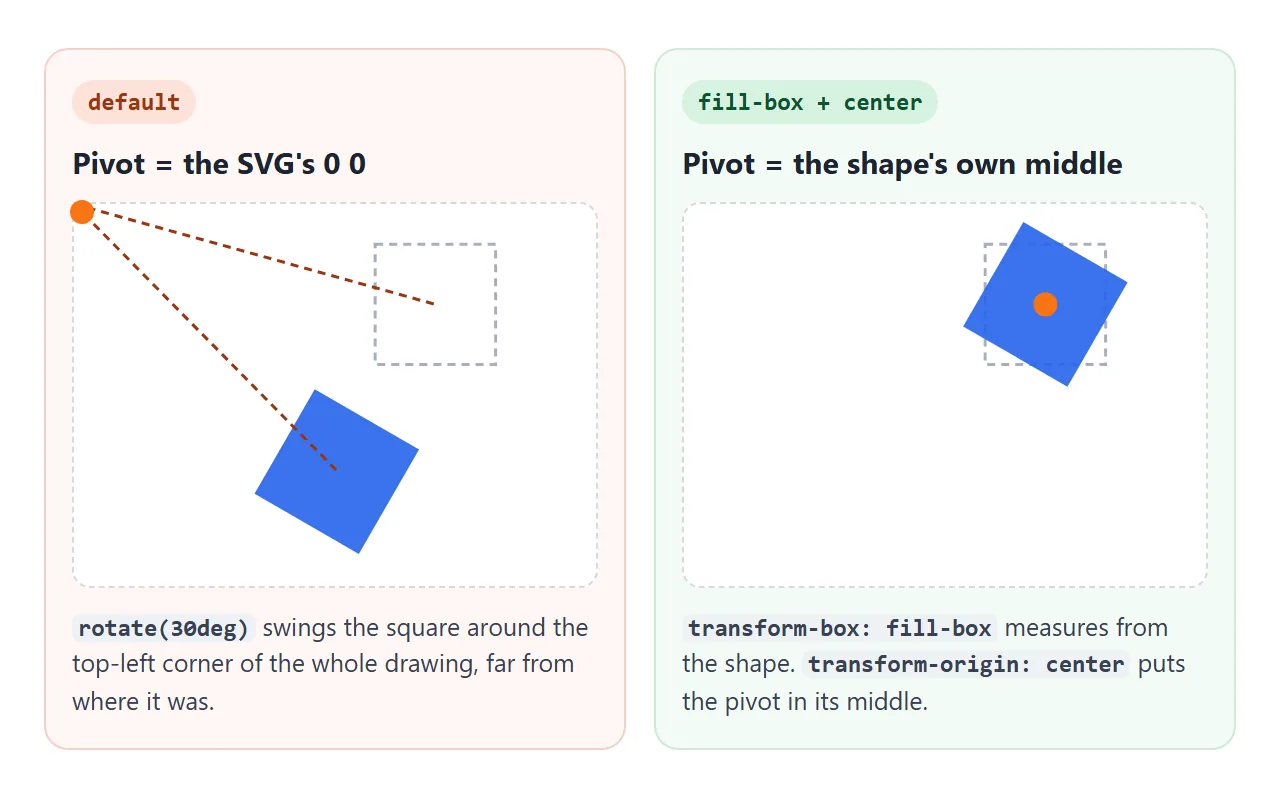 default

Pivot = the SVG's 0 0

rotate(30deg) swings the square around the top-left corner of the whole drawing, far from where it was.

fill-box + center

Pivot = the shape's own middle

transform-box: fill-box measures from the shape. transform-origin: center puts the pivot in its middle.